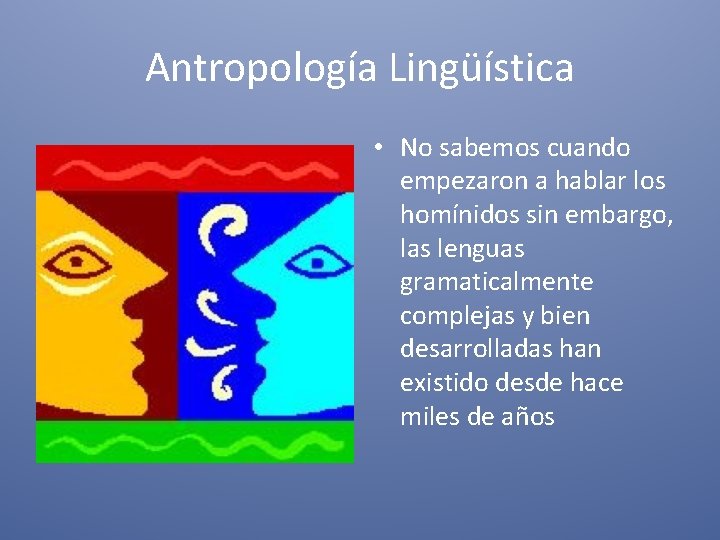 Antropología Lingüística

• No sabemos cuando empezaron a hablar los homínidos sin embargo, las lenguas gramaticalmente complejas y bien desarrolladas han existido desde hace miles de años